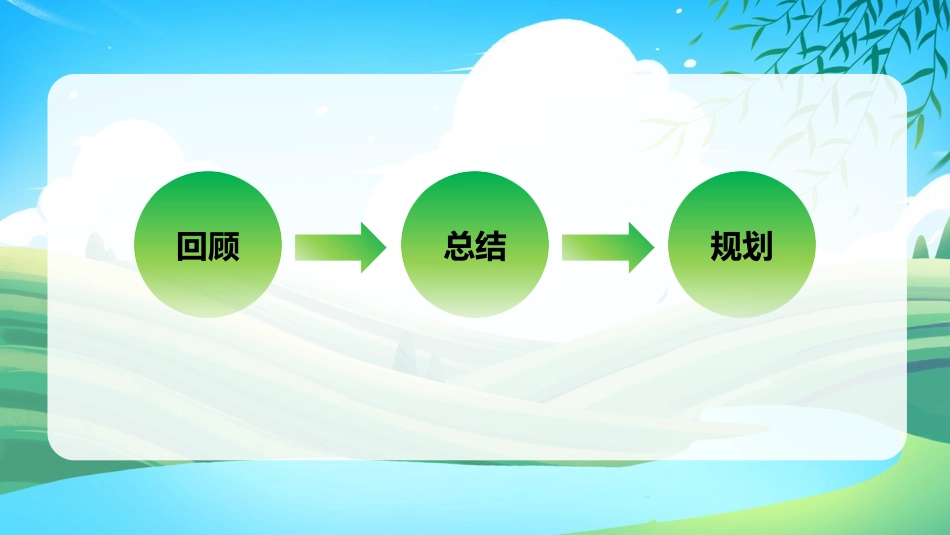 回顾

总结

规划